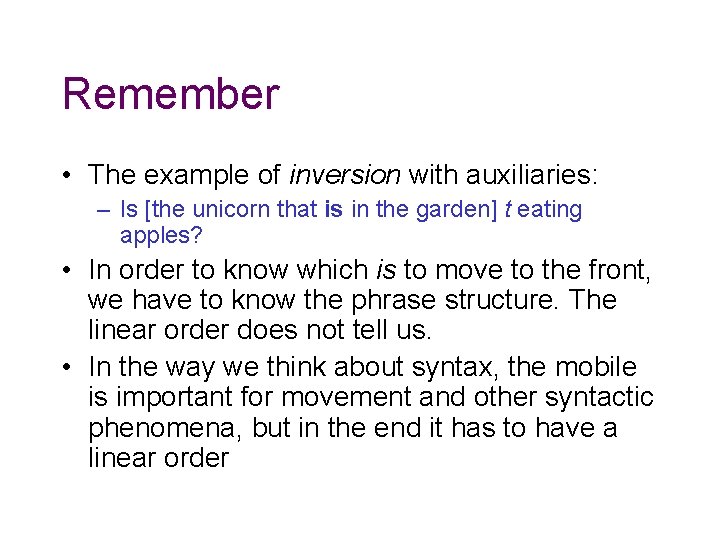 Remember

• The example of inversion with auxiliaries:
– Is [the unicorn that is in the garden] t eating apples?

• In order to know which is to move to the front, we have to know the phrase structure. The linear order does not tell us.

• In the way we think about syntax, the mobile is important for movement and other syntactic phenomena, but in the end it has to have a linear order